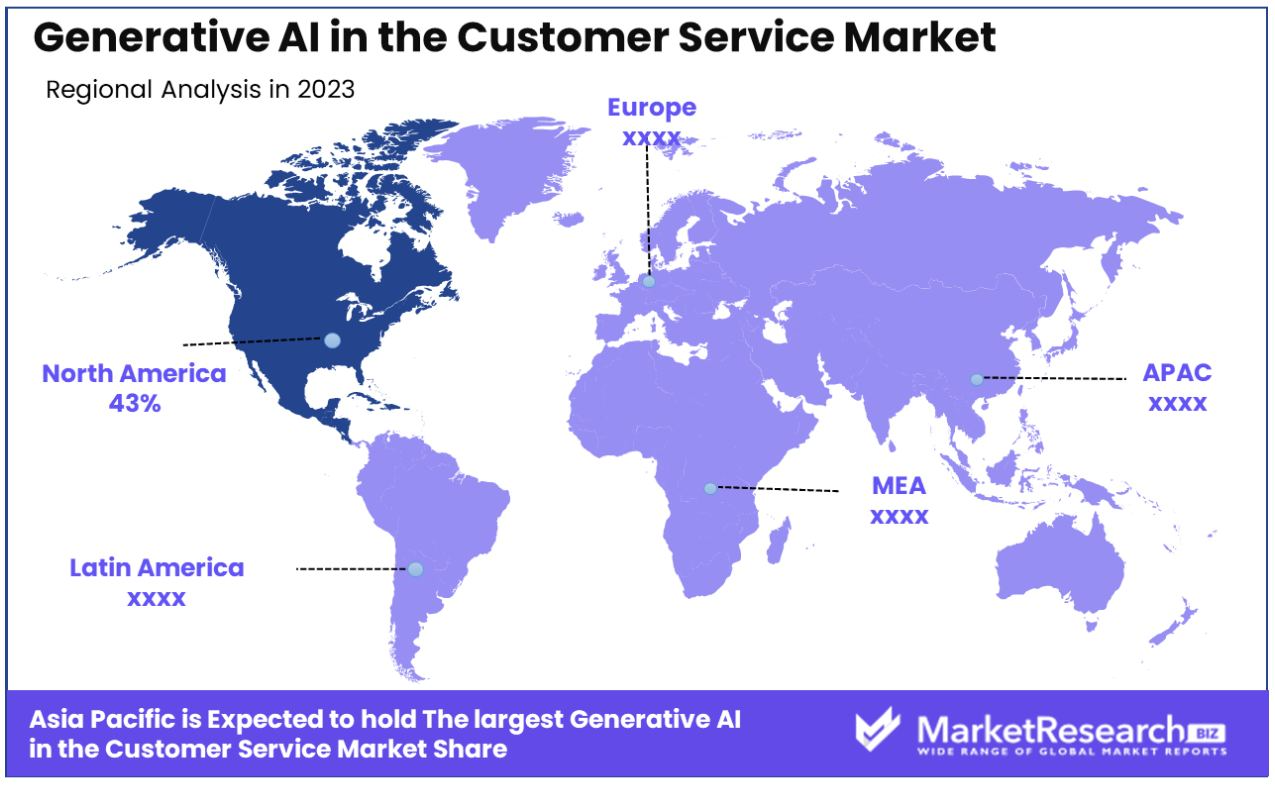 Generative AI in the Customer Service Market

Regional Analysis in 2023

Europe
xxxx

North America
43%

APAC
xxxx

MEA
xxxx

Latin America
xxxx

Asia Pacific is Expected to hold The largest Generative AI in the Customer Service Market Share

MarketResearch BIZ
WIDE RANGE OF GLOBAL MARKET REPORTS